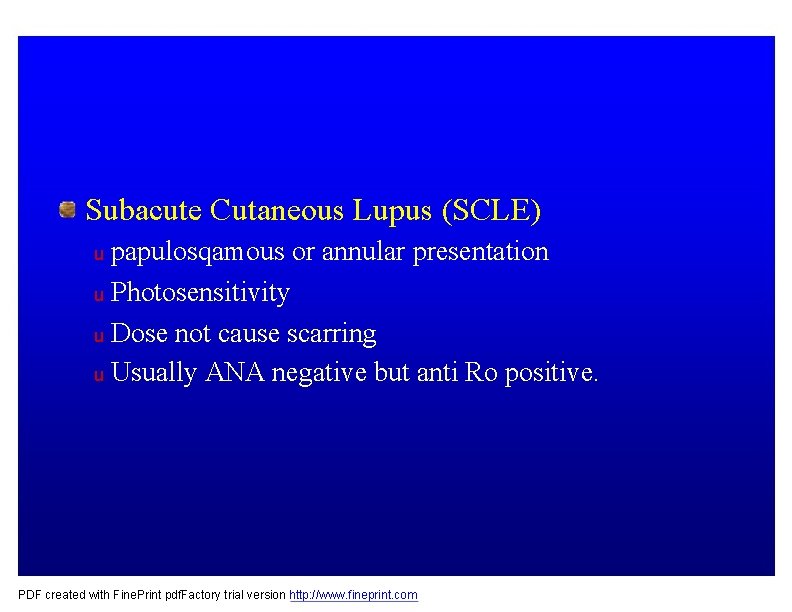 Subacute Cutaneous Lupus (SCLE)

u papulosqamous or annular presentation
u Photosensitivity
u Dose not cause scarring
u Usually ANA negative but anti Ro positive.

PDF created with FinePrint pdfFactory trial version http://www.fineprint.com